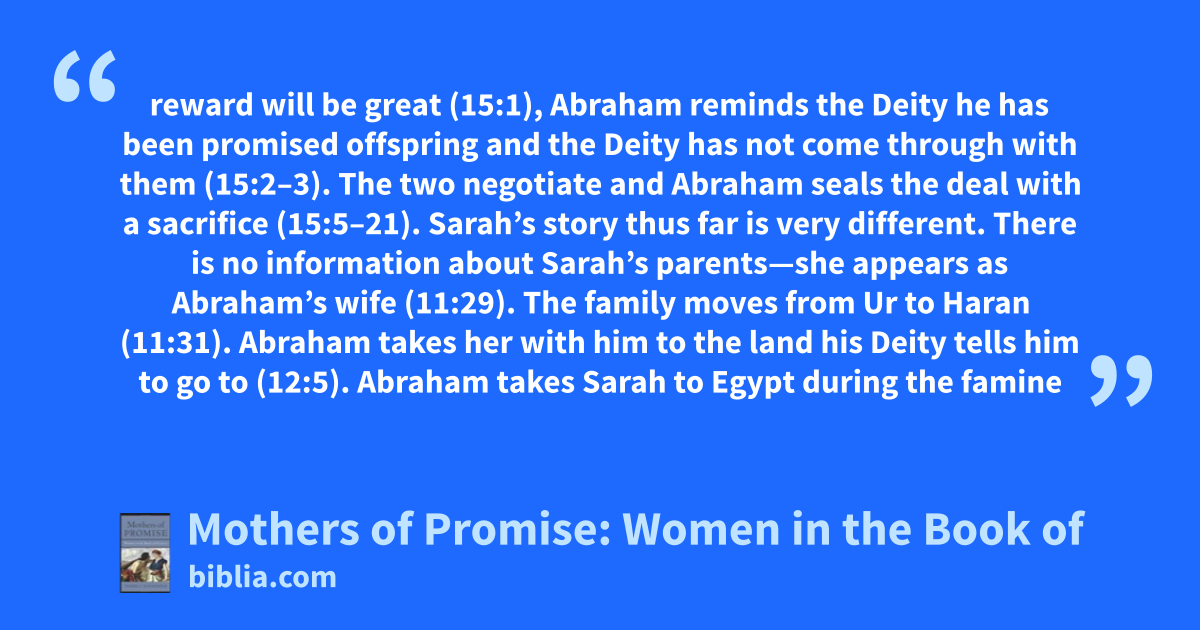 “

reward will be great (15:1), Abraham reminds the Deity he has been promised offspring and the Deity has not come through with them (15:2–3). The two negotiate and Abraham seals the deal with a sacrifice (15:5–21). Sarah’s story thus far is very different. There is no information about Sarah’s parents—she appears as Abraham’s wife (11:29). The family moves from Ur to Haran (11:31). Abraham takes her with him to the land his Deity tells him to go to (12:5). Abraham takes Sarah to Egypt during the famine

”

Mothers of PROMISE

Mothers of Promise: Women in the Book of

biblia.com